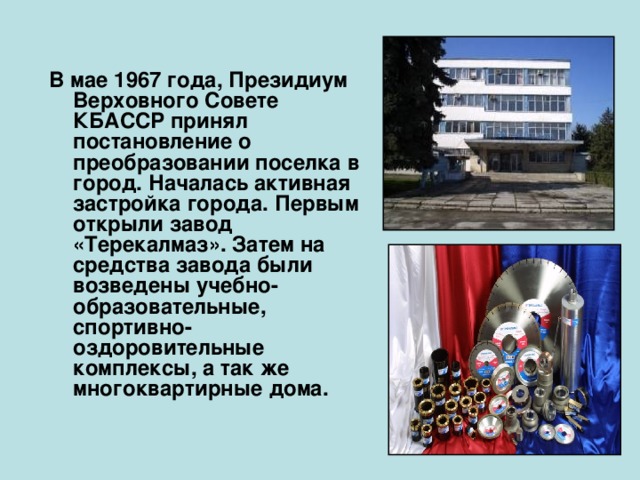 В мае 1967 года, Президиум Верховного Совете КБАССР принял постановление о преобразовании поселка в город. Началась активная застройка города. Первым открыли завод «Терекалмаз». Затем на средства завода были возведены учебно-образовательные, спортивно-оздоровительные комплексы, а так же многоквартирные дома.